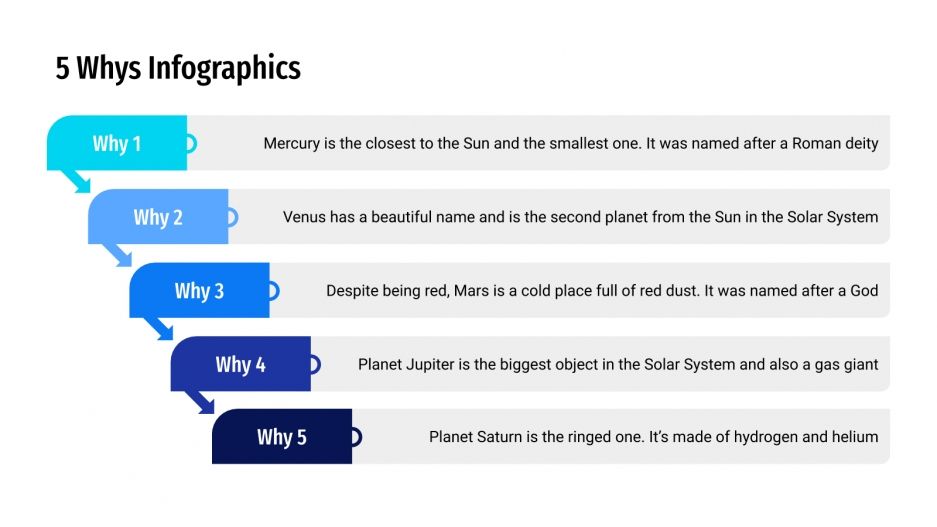 5 Whys Infographics

Why 1

Mercury is the closest to the Sun and the smallest one. It was named after a Roman deity

Why 2

Venus has a beautiful name and is the second planet from the Sun in the Solar System

Why 3

Despite being red, Mars is a cold place full of red dust. It was named after a God

Why 4

Planet Jupiter is the biggest object in the Solar System and also a gas giant

Why 5

Planet Saturn is the ringed one. It's made of hydrogen and helium